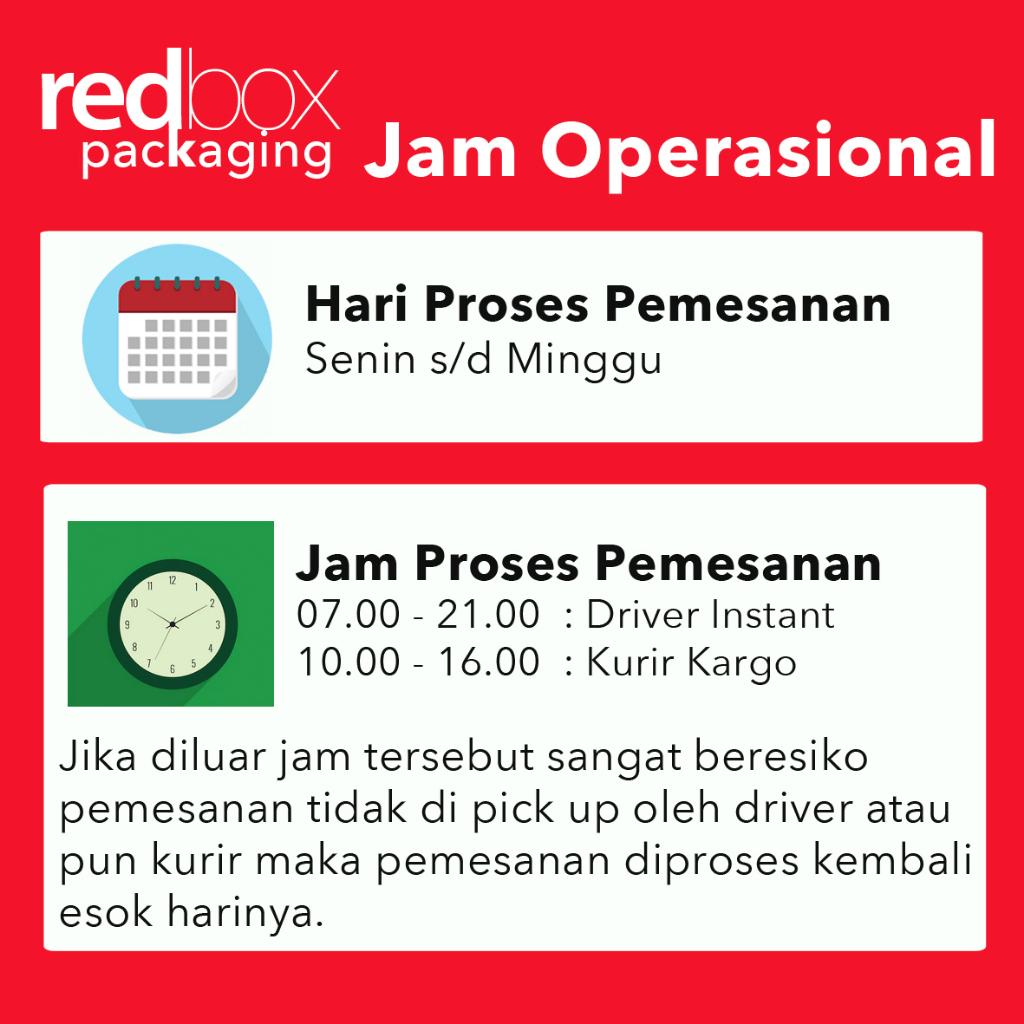 redbox packaging
Jam Operasional

Hari Proses Pemesanan
Senin s/d Minggu

12
1
2
3
4
5
6
7
8
9
10
11

Jam Proses Pemesanan
07.00 - 21.00 : Driver Instant
10.00 - 16.00 : Kurir Kargo

Jika diluar jam tersebut sangat beresiko pemesanan tidak di pick up oleh driver atau pun kurir maka pemesanan diproses kembali esok harinya.